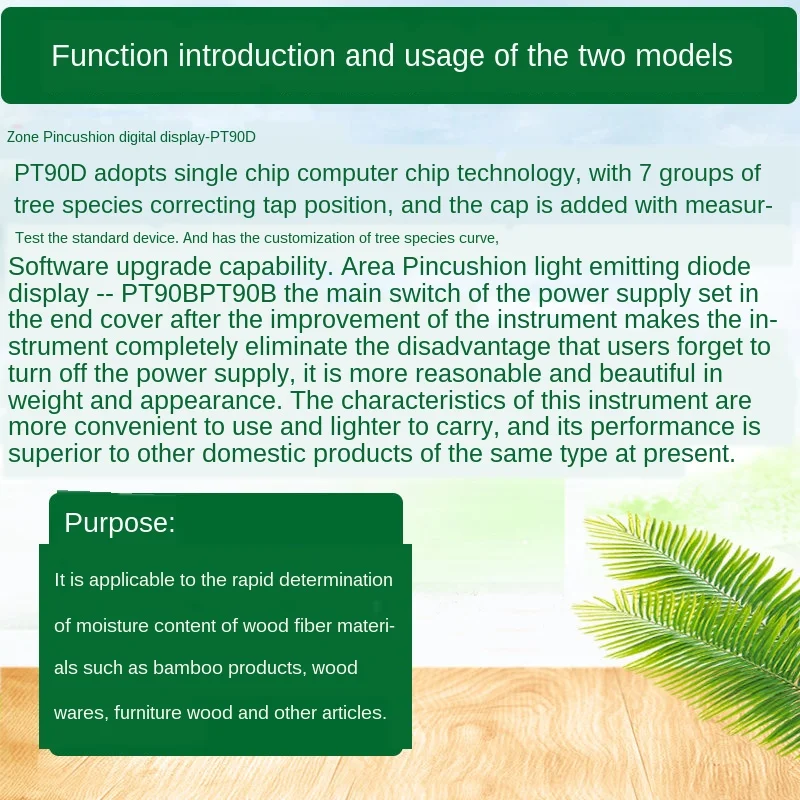 Function introduction and usage of the two models

Zone Pincushion digital display-PT90D

PT90D adopts single chip computer chip technology, with 7 groups of tree species correcting tap position, and the cap is added with measur-

Test the standard device. And has the customization of tree species curve,

Software upgrade capability. Area Pincushion light emitting diode display -- PT90BPT90B the main switch of the power supply set in the end cover after the improvement of the instrument makes the instrument completely eliminate the disadvantage that users forget to turn off the power supply, it is more reasonable and beautiful in weight and appearance. The characteristics of this instrument are more convenient to use and lighter to carry, and its performance is superior to other domestic products of the same type at present.

Purpose:

It is applicable to the rapid determination of moisture content of wood fiber materials such as bamboo products, wood wares, furniture wood and other articles.